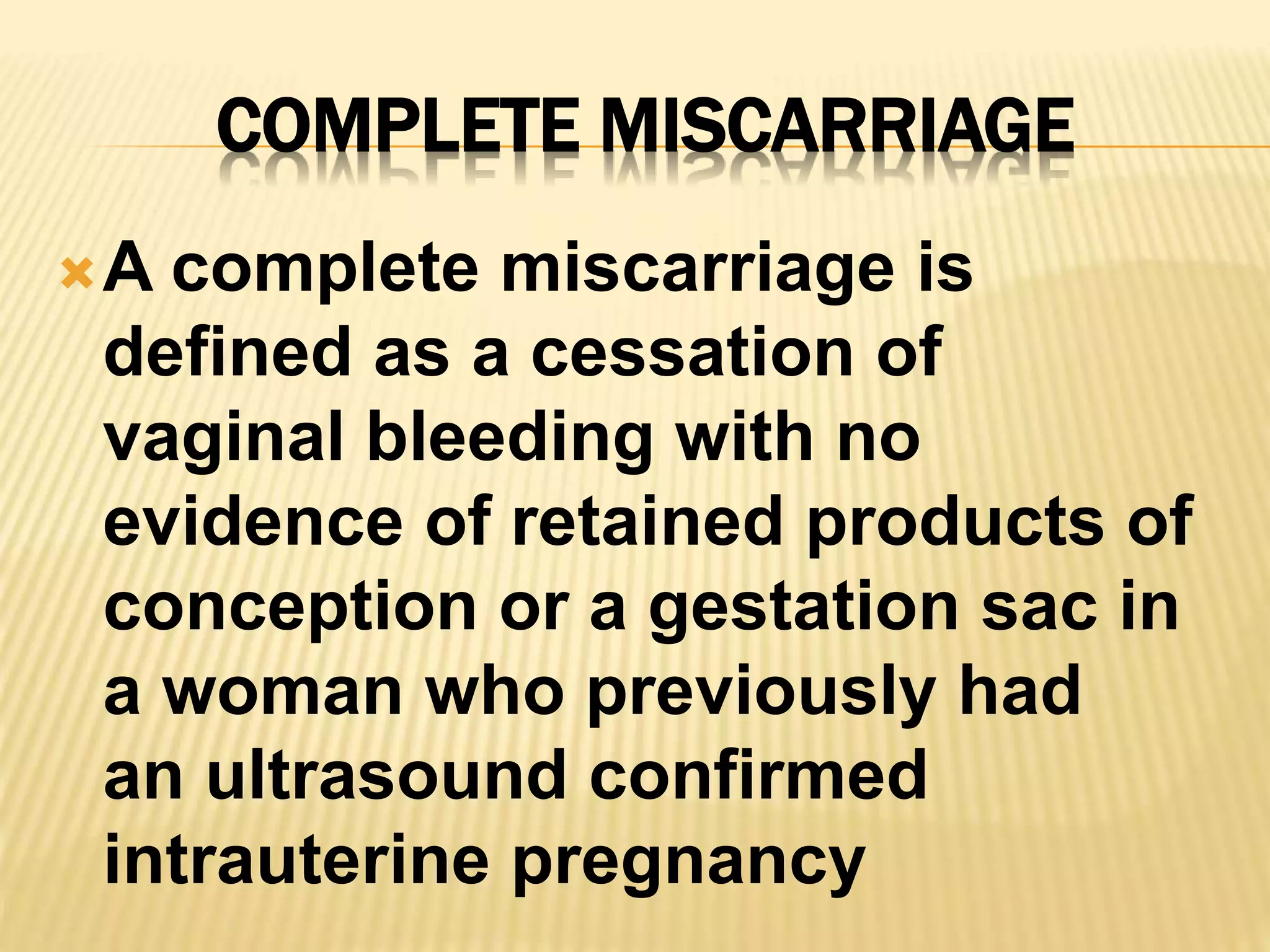 COMPLETE MISCARRIAGE

A complete miscarriage is defined as a cessation of vaginal bleeding with no evidence of retained products of conception or a gestation sac in a woman who previously had an ultrasound confirmed intrauterine pregnancy